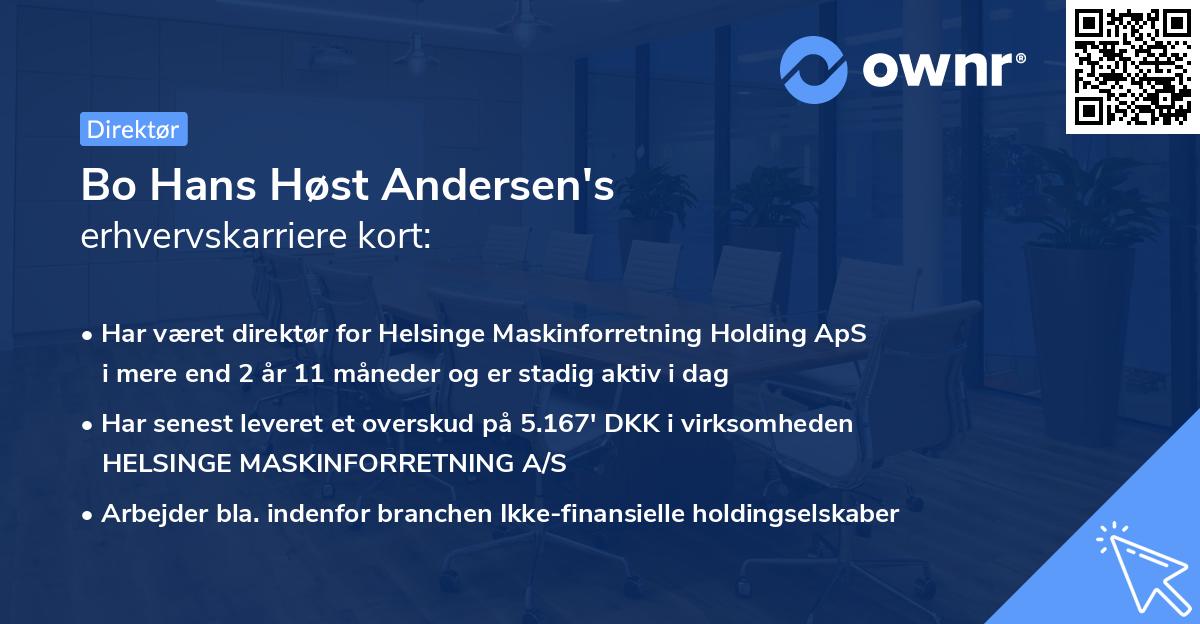 ownr®

Direktør

Bo Hans Høst Andersen's
erhvervskarriere kort:

• Har været direktør for Helsinge Maskinforretning Holding ApS i mere end 2 år 11 måneder og er stadig aktiv i dag

• Har senest leveret et overskud på 5.167' DKK i virksomheden HELSINGE MASKINFORRETNING A/S

• Arbejder bla. indenfor branchen Ikke-finansielle holdingselskaber